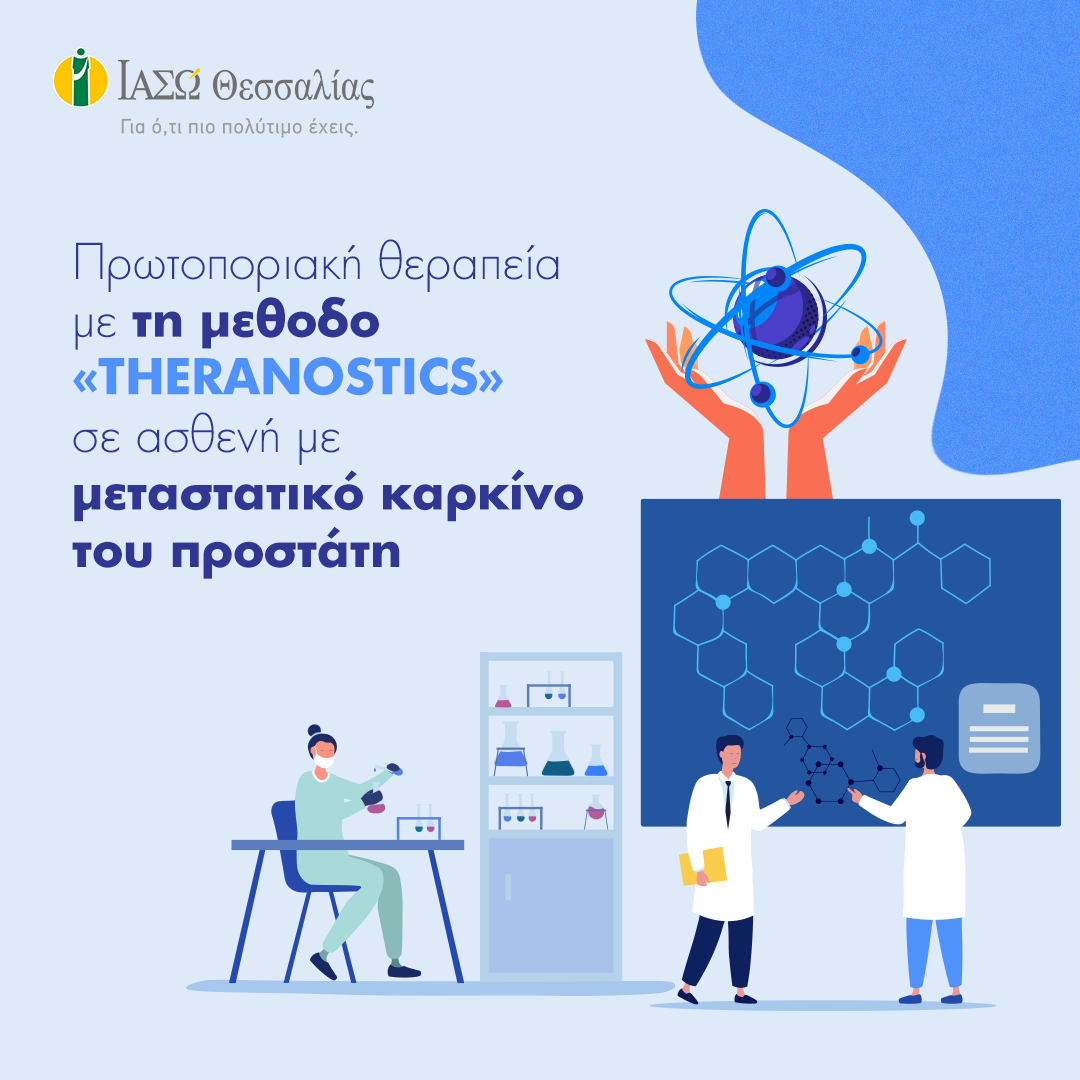 ΙΑΣΩ Θεσσαλίας
Για ό,τι πιο πολύτιμο έχεις.

Πρωτοποριακή θεραπεία με τη μεθοδο «THERANOSTICS» σε ασθενή με μεταστατικό καρκίνο του προστάτη